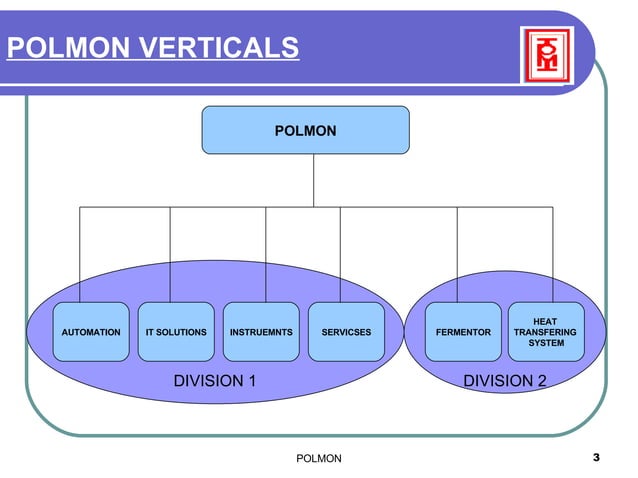 POLMON VERTICALS

POLMON

AUTOMATION

IT SOLUTIONS

INSTRUEMNTS

SERVICSES

FERMENTOR

HEAT TRANSFERING SYSTEM

DIVISION 1

DIVISION 2

POLMON

3